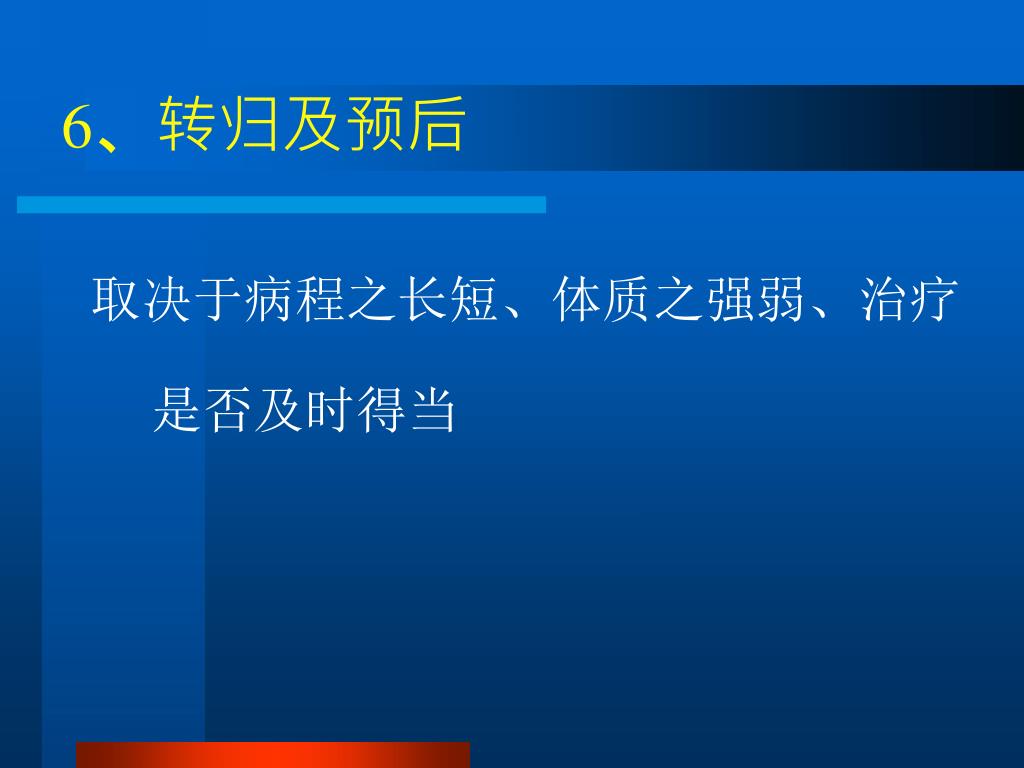 6、转归及预后

取决于病程之长短、体质之强弱、治疗是否及时得当